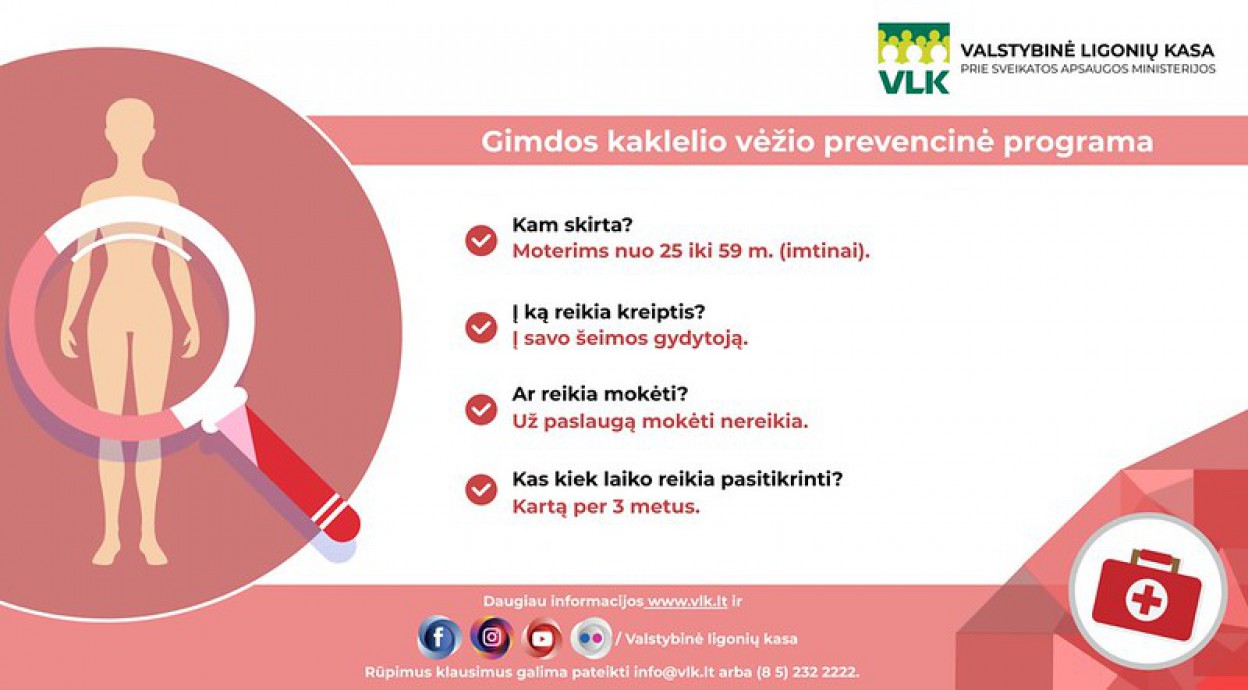 VLK
VALSTYBINĖ LIGONIŲ KASA
PRIE SVEIKATOS APSAUGOS MINISTERIJOS

Gimdos kaklelio vėžio prevencinė programa

Kam skirta?
Moterims nuo 25 iki 59 m. (imtinai).

Į ką reikia kreiptis?
Į savo šeimos gydytoją.

Ar reikia mokėti?
Už paslaugą mokėti nereikia.

Kas kiek laiko reikia pasitikrinti?
Kartą per 3 metus.

Daugiau informacijos www.vlk.lt ir
/ Valstybinė ligonių kasa
Rūpimus klausimus galima pateikti info@vlk.lt arba (8 5) 232 2222.